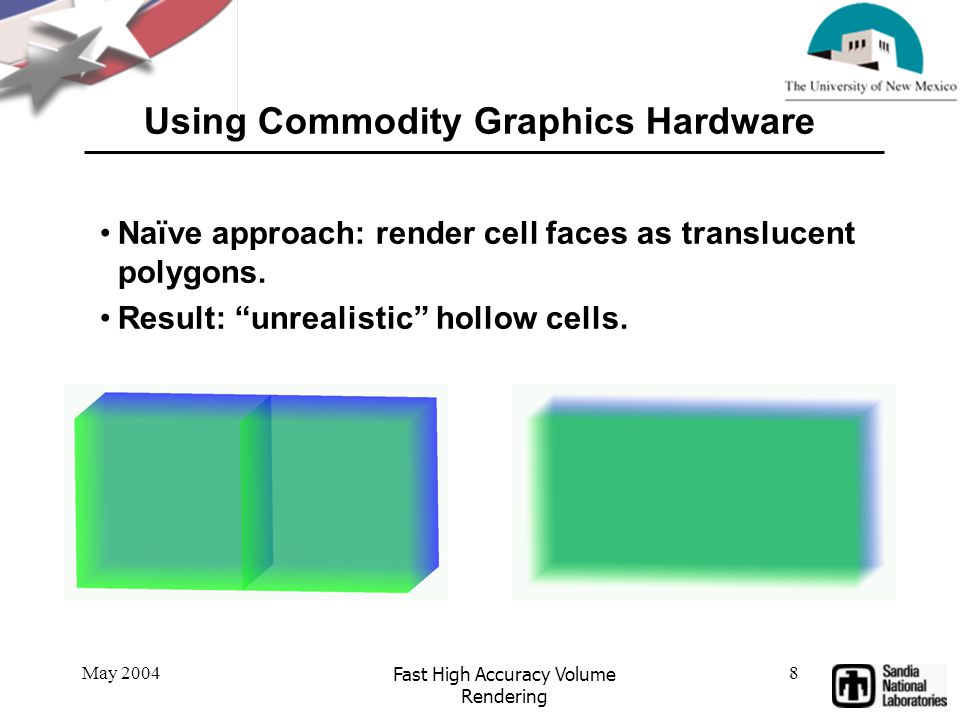 The University of New Mexico

Using Commodity Graphics Hardware

• Naïve approach: render cell faces as translucent polygons.
• Result: “unrealistic” hollow cells.

May 2004

Fast High Accuracy Volume Rendering

8

Sandia National Laboratories